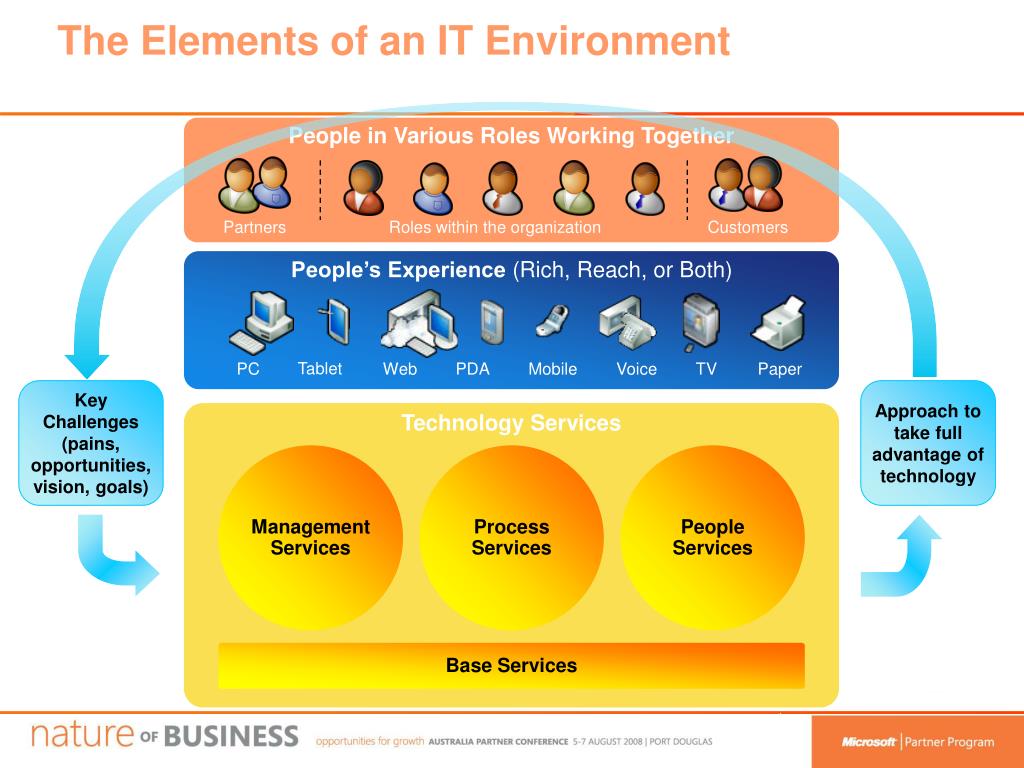 The Elements of an IT Environment

People in Various Roles Working Together

Partners

Roles within the organization

Customers

People's Experience (Rich, Reach, or Both)

PC Tablet Web PDA Mobile Voice TV Paper

Key Challenges (pains, opportunities, vision, goals)

Technology Services

Management Services

Process Services

People Services

Base Services

Approach to take full advantage of technology

nature OF BUSINESS opportunities for growth AUSTRALIA PARTNER CONFERENCE 5-7 AUGUST 2008 | PORT DOUGLAS

Microsoft | Partner Program